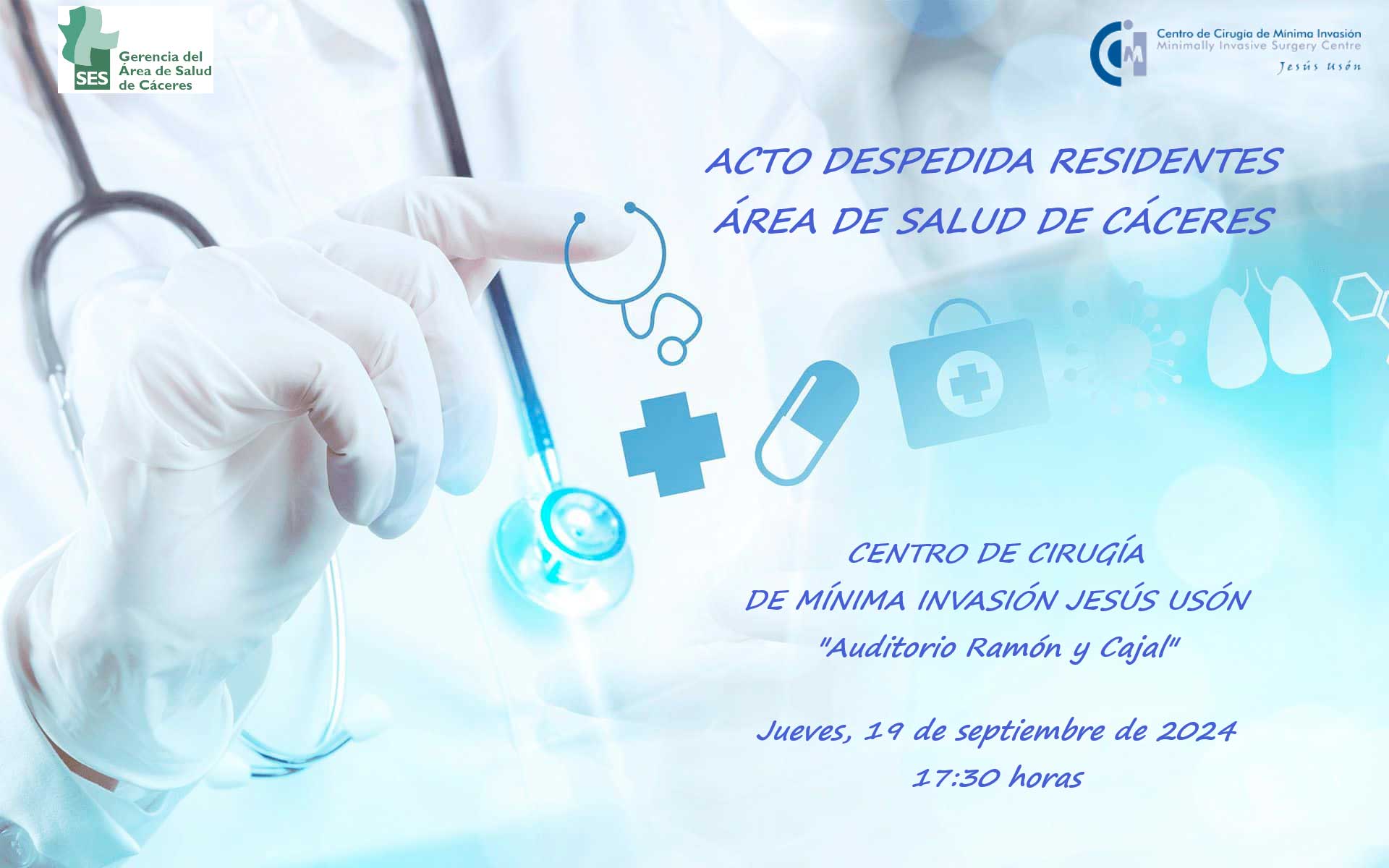 SES Gerencia del Área de Salud de Cáceres

Centro de Cirugía de Mínima Invasión
Minimally Invasive Surgery Centre
Jesús Usón

ACTO DESPEDIDA RESIDENTES
ÁREA DE SALUD DE CÁCERES

CENTRO DE CIRUGÍA
DE MÍNIMA INVASIÓN JESÚS USÓN
"Auditorio Ramón y Cajal"

Jueves, 19 de septiembre de 2024
17:30 horas